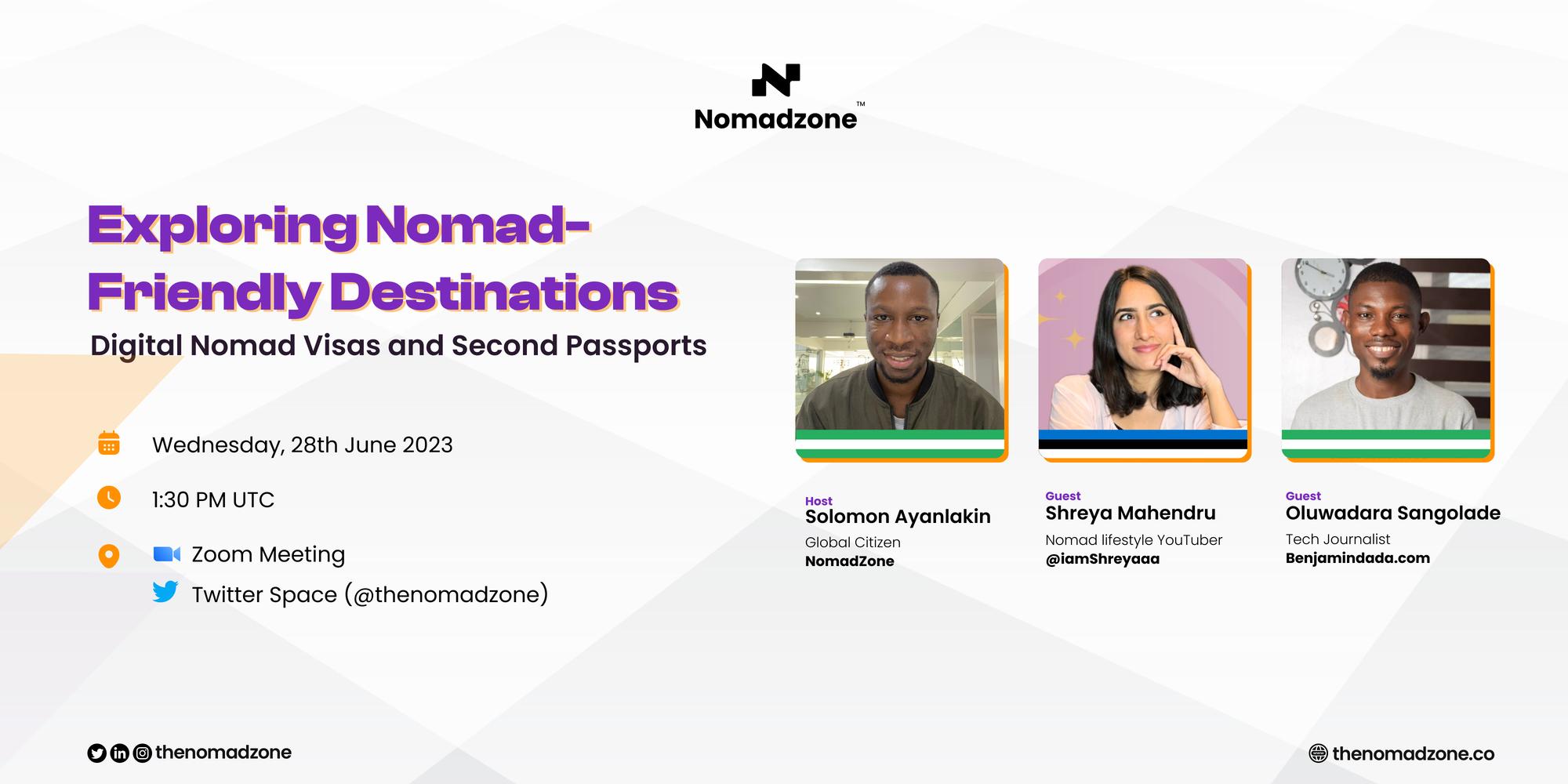 Nomadzone™

Exploring Nomad-Friendly Destinations

Digital Nomad Visas and Second Passports

Wednesday, 28th June 2023

1:30 PM UTC

Zoom Meeting

Twitter Space (@thenomadzone)

Host
Solomon Ayanlakin
Global Citizen
NomadZone

Guest
Shreya Mahendru
Nomad lifestyle YouTuber
@iamShreyaaa

Guest
Oluwadara Sangolade
Tech Journalist
Benjamindada.com

thenomadzone

thenomadzone.co